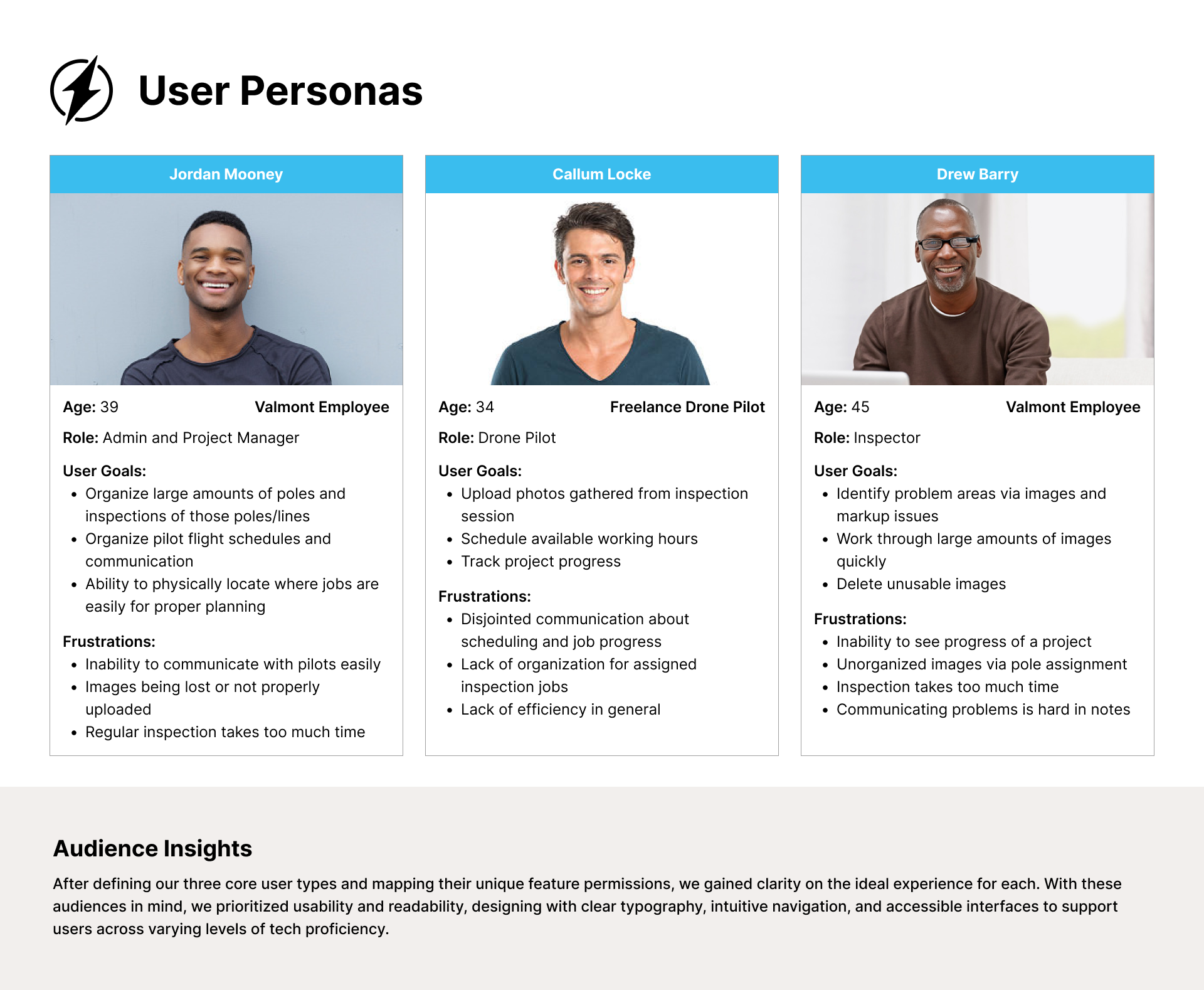 User Personas

Jordan Mooney

Age: 39 Valmont Employee

Role: Admin and Project Manager

User Goals:
- Organize large amounts of poles and inspections of those poles/lines
- Organize pilot flight schedules and communication
- Ability to physically locate where jobs are easily for proper planning

Frustrations:
- Inability to communicate with pilots easily
- Images being lost or not properly uploaded
- Regular inspection takes too much time

Callum Locke

Age: 34 Freelance Drone Pilot

Role: Drone Pilot

User Goals:
- Upload photos gathered from inspection session
- Schedule available working hours
- Track project progress

Frustrations:
- Disjointed communication about scheduling and job progress
- Lack of organization for assigned inspection jobs
- Lack of efficiency in general

Drew Barry

Age: 45 Valmont Employee

Role: Inspector

User Goals:
- Identify problem areas via images and markup issues
- Work through large amounts of images quickly
- Delete unusable images

Frustrations:
- Inability to see progress of a project
- Unorganized images via pole assignment
- Inspection takes too much time
- Communicating problems is hard in notes

Audience Insights

After defining our three core user types and mapping their unique feature permissions, we gained clarity on the ideal experience for each. With these audiences in mind, we prioritized usability and readability, designing with clear typography, intuitive navigation, and accessible interfaces to support users across varying levels of tech proficiency.